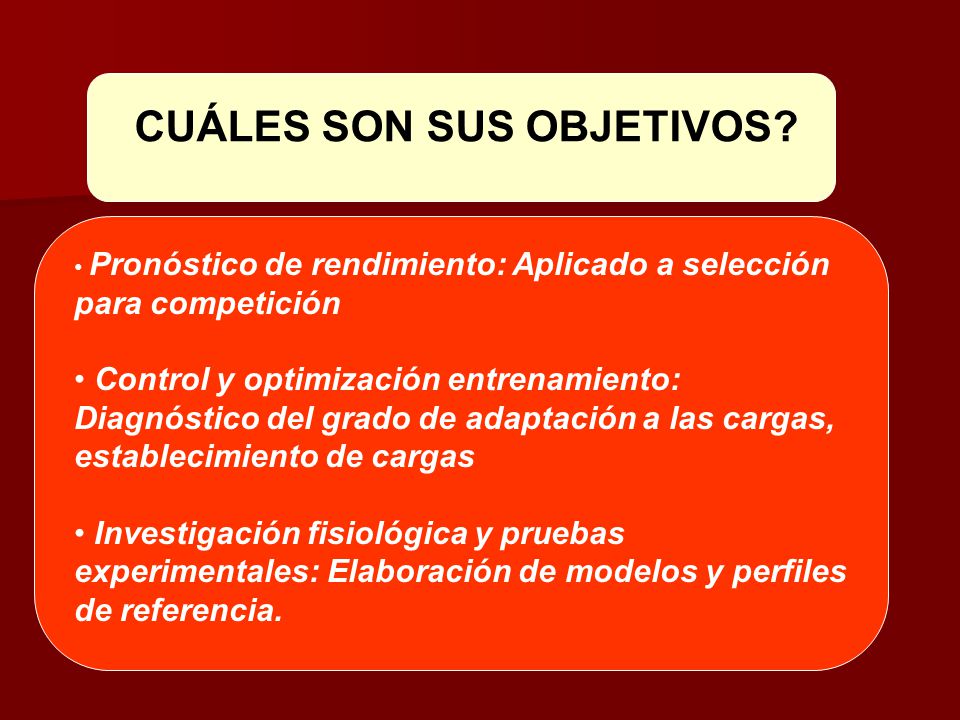 CUÁLES SON SUS OBJETIVOS?

• Pronóstico de rendimiento: Aplicado a selección para competición

• Control y optimización entrenamiento: Diagnóstico del grado de adaptación a las cargas, establecimiento de cargas

• Investigación fisiológica y pruebas experimentales: Elaboración de modelos y perfiles de referencia.